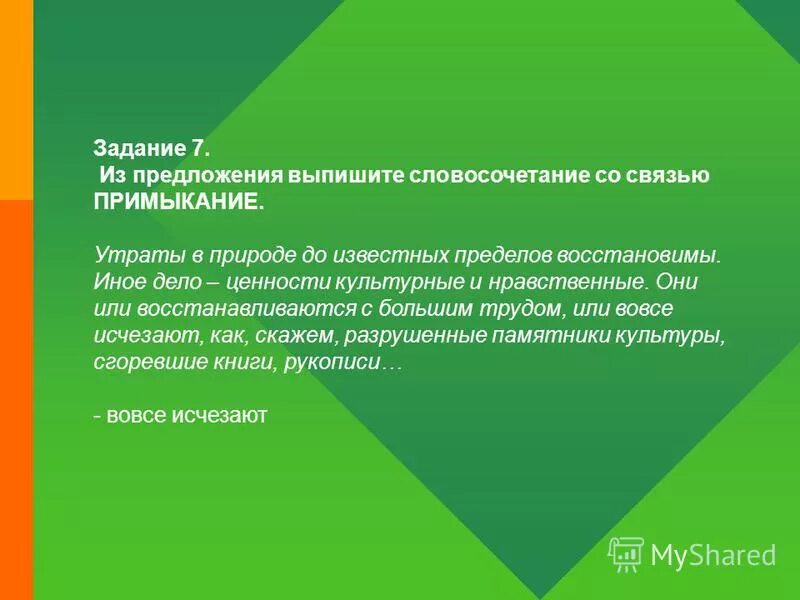 Задание 7.
Из предложения выпишите словосочетание со связью ПРИМЫКАНИЕ.

Утраты в природе до известных пределов восстановимы. Иное дело – ценности культурные и нравственные. Они или восстанавливаются с большим трудом, или вовсе исчезают, как, скажем, разрушенные памятники культуры, сгоревшие книги, рукописи…

- вовсе исчезают

MyShared